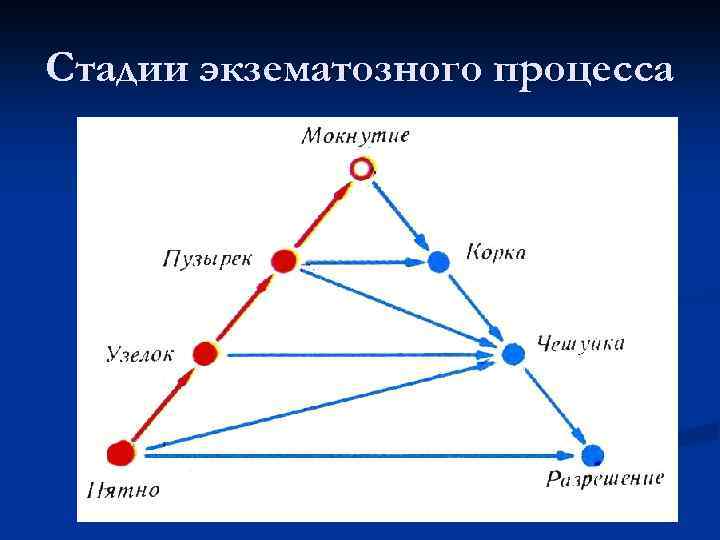 Стадии экзематозного процесса

Мокнутие

Пузырек

Корка

Узелок

Чешуйка

Пятно

Разрешение